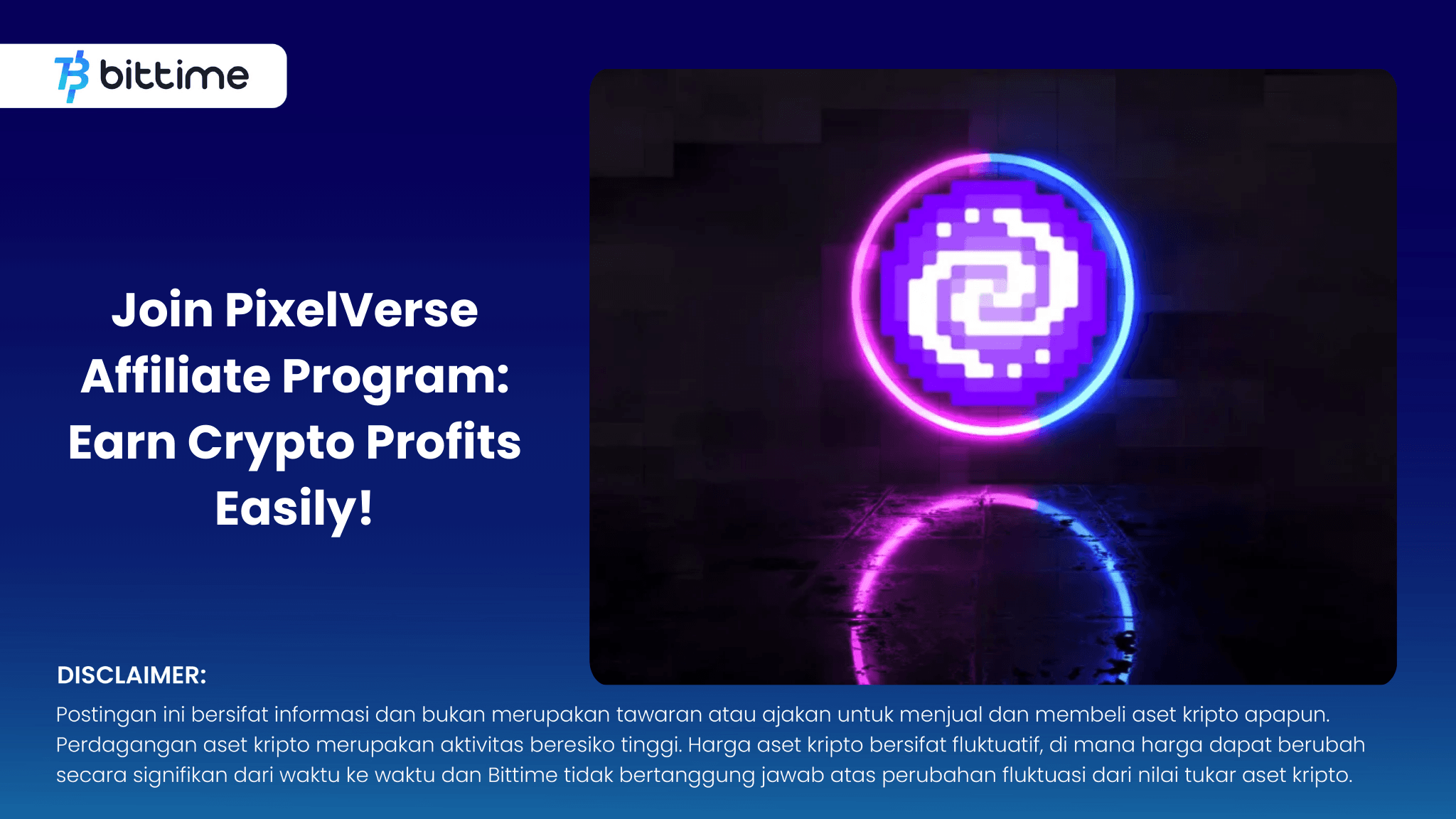 bittime

Join PixelVerse Affiliate Program: Earn Crypto Profits Easily!

DISCLAIMER:

Postingan ini bersifat informasi dan bukan merupakan tawaran atau ajakan untuk menjual dan membeli aset kripto apapun. Perdagangan aset kripto merupakan aktivitas beresiko tinggi. Harga aset kripto bersifat fluktuatif, di mana harga dapat berubah secara signifikan dari waktu ke waktu dan Bittime tidak bertanggung jawab atas perubahan fluktuasi dari nilai tukar aset kripto.